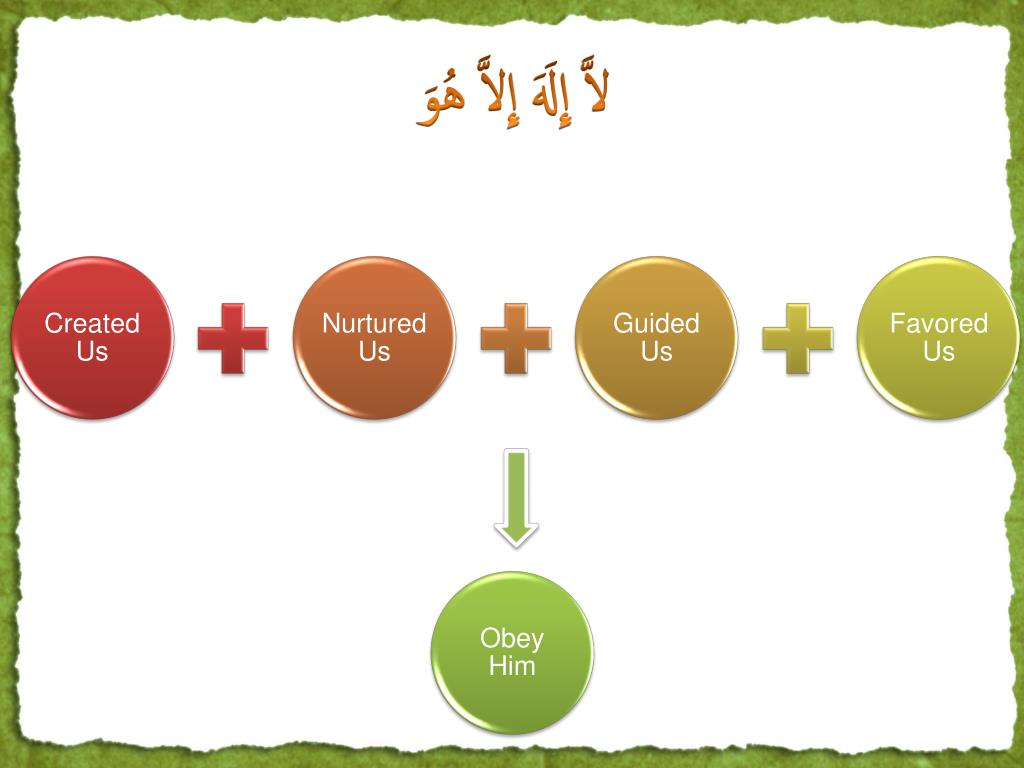 لاَّ إِلَهَ إِلاَّ هُوَ

Created Us

Nurtured Us

Guided Us

Favored Us

Obey Him